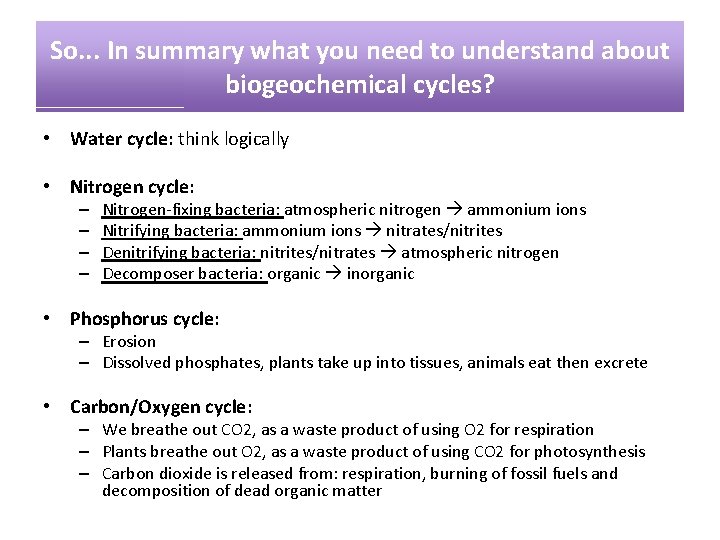 So... In summary what you need to understand about biogeochemical cycles?

• Water cycle: think logically

• Nitrogen cycle:
– Nitrogen-fixing bacteria: atmospheric nitrogen → ammonium ions
– Nitrifying bacteria: ammonium ions → nitrates/nitrites
– Denitrifying bacteria: nitrites/nitrates → atmospheric nitrogen
– Decomposer bacteria: organic → inorganic

• Phosphorus cycle:
– Erosion
– Dissolved phosphates, plants take up into tissues, animals eat then excrete

• Carbon/Oxygen cycle:
– We breathe out CO2, as a waste product of using O2 for respiration
– Plants breathe out O2, as a waste product of using CO2 for photosynthesis
– Carbon dioxide is released from: respiration, burning of fossil fuels and decomposition of dead organic matter